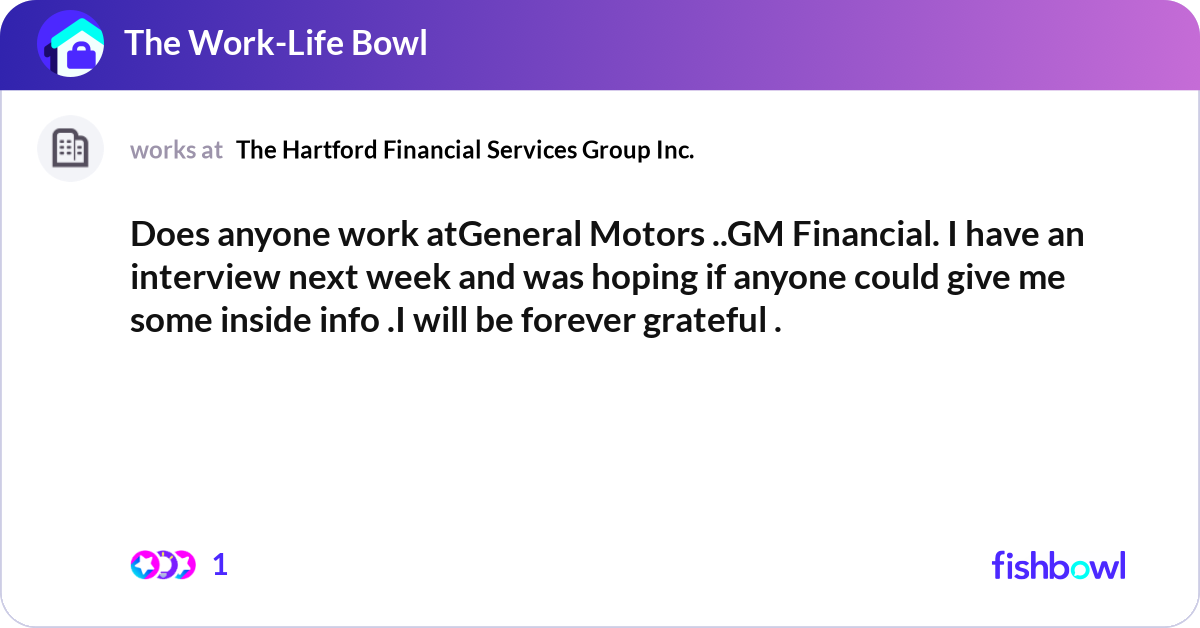 The Work-Life Bowl

works at The Hartford Financial Services Group Inc.

Does anyone work atGeneral Motors ..GM Financial. I have an interview next week and was hoping if anyone could give me some inside info .I will be forever grateful .

1

fishbowl